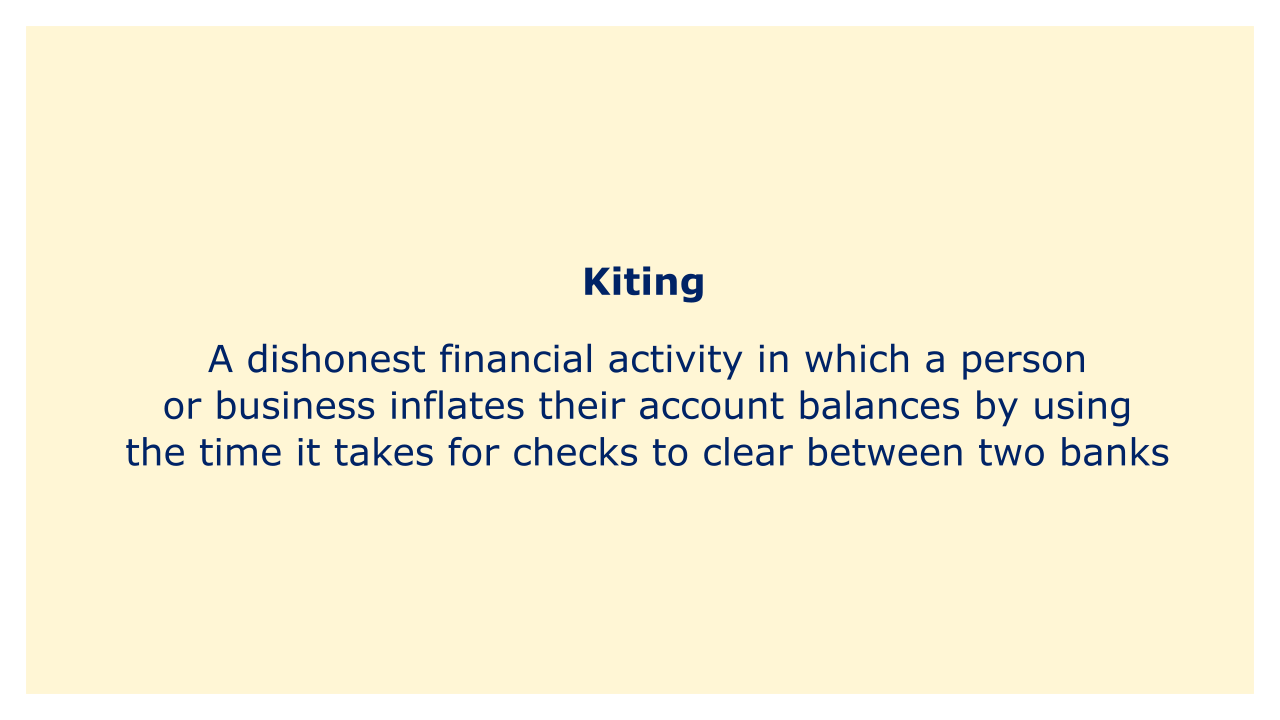 Kiting

A dishonest financial activity in which a person or business inflates their account balances by using the time it takes for checks to clear between two banks